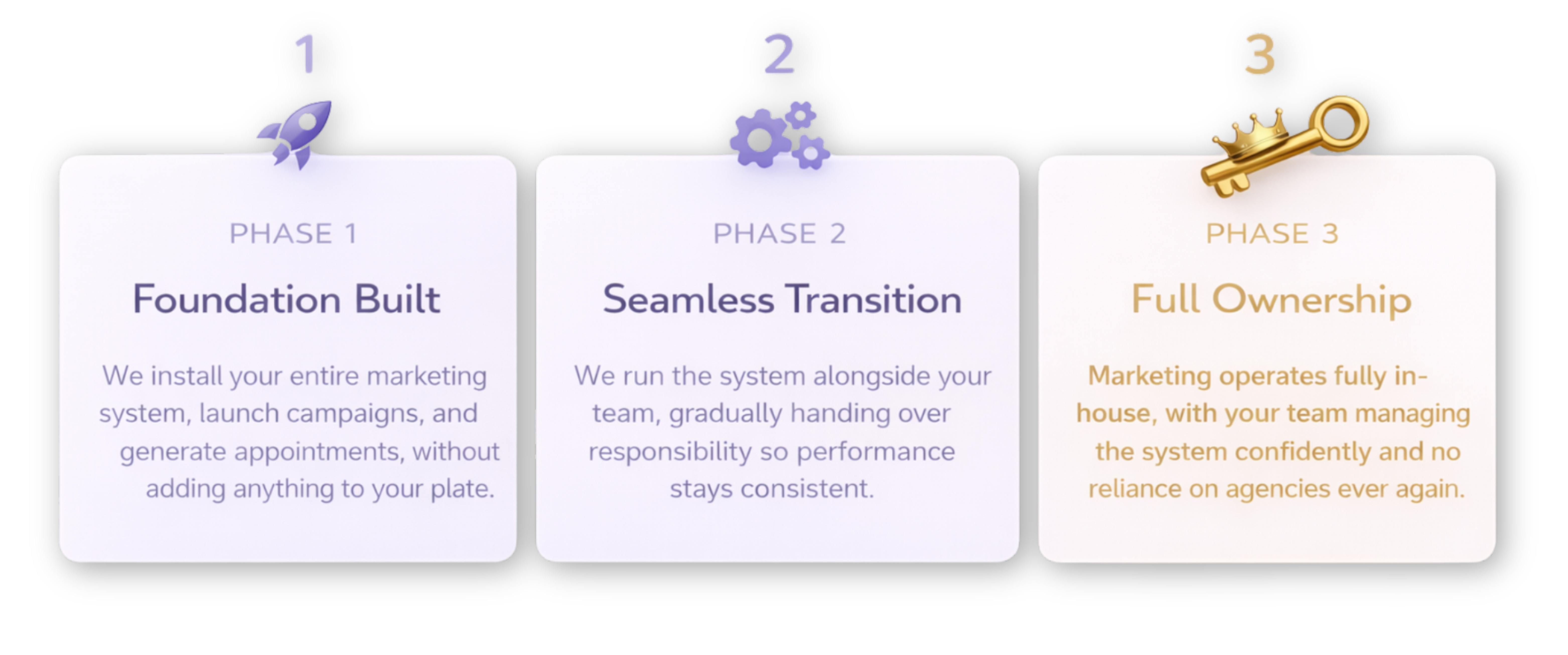 1

PHASE 1

Foundation Built

We install your entire marketing system, launch campaigns, and generate appointments, without adding anything to your plate.

2

PHASE 2

Seamless Transition

We run the system alongside your team, gradually handing over responsibility so performance stays consistent.

3

PHASE 3

Full Ownership

Marketing operates fully in-house, with your team managing the system confidently and no reliance on agencies ever again.